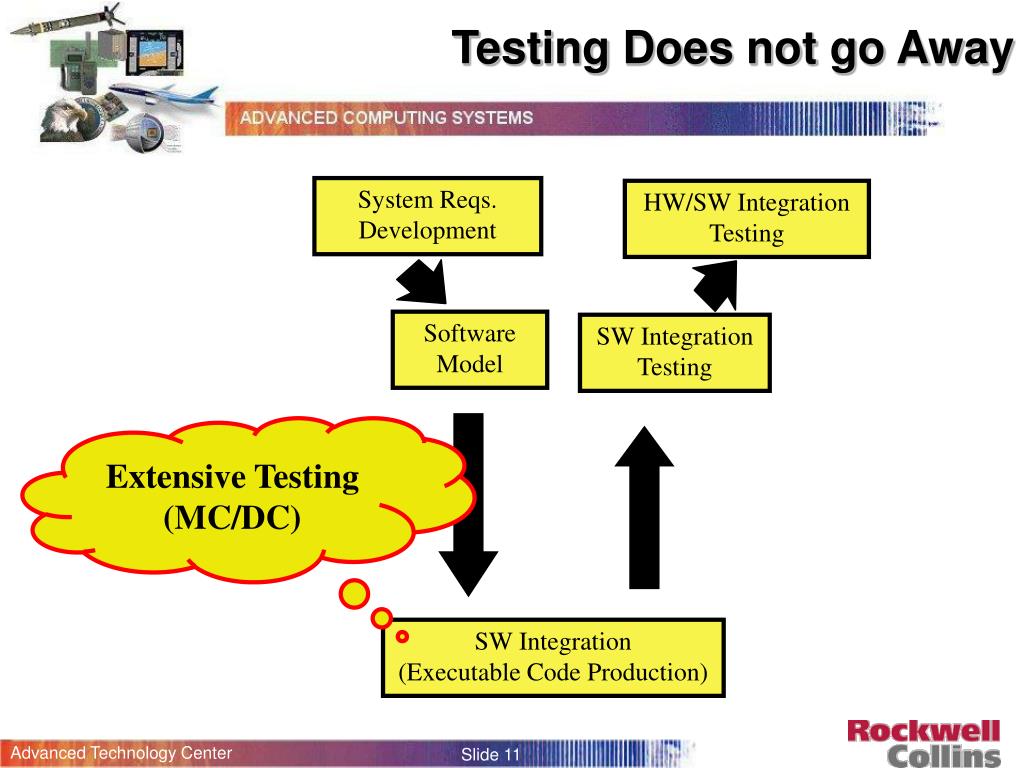 Testing Does not go Away

ADVANCED COMPUTING SYSTEMS

System Reqs. Development

HW/SW Integration Testing

Software Model

SW Integration Testing

Extensive Testing (MC/DC)

SW Integration (Executable Code Production)

Advanced Technology Center

Slide 11

Rockwell Collins